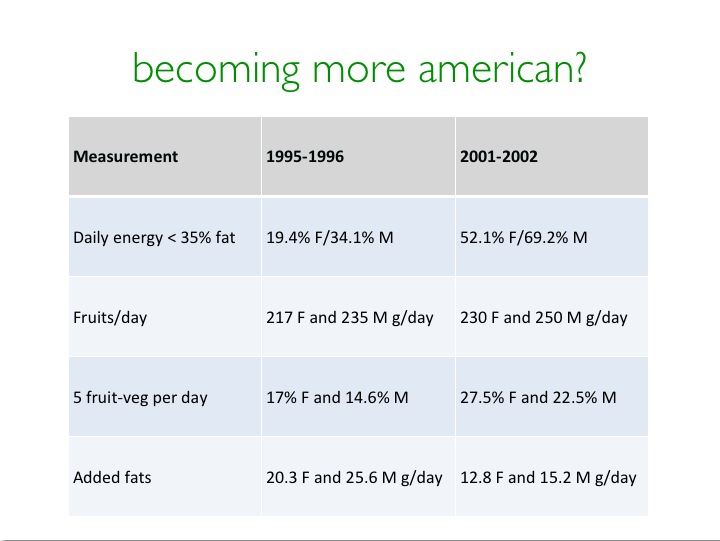 becoming more american?

| Measurement | 1995-1996 | 2001-2002 |
|---|---|---|
| Daily energy < 35% fat | 19.4% F/34.1% M | 52.1% F/69.2% M |
| Fruits/day | 217 F and 235 M g/day | 230 F and 250 M g/day |
| 5 fruit-veg per day | 17% F and 14.6% M | 27.5% F and 22.5% M |
| Added fats | 20.3 F and 25.6 M g/day | 12.8 F and 15.2 M g/day |